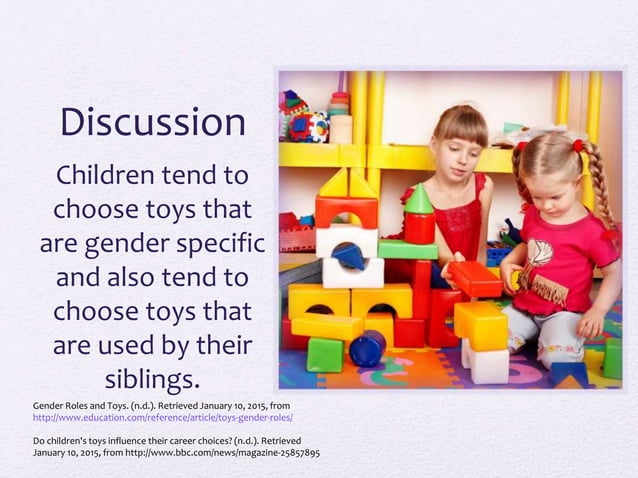 Discussion

Children tend to choose toys that are gender specific and also tend to choose toys that are used by their siblings.

Gender Roles and Toys. (n.d.). Retrieved January 10, 2015, from http://www.education.com/reference/article/toys-gender-roles/

Do children's toys influence their career choices? (n.d.). Retrieved January 10, 2015, from http://www.bbc.com/news/magazine-25857895